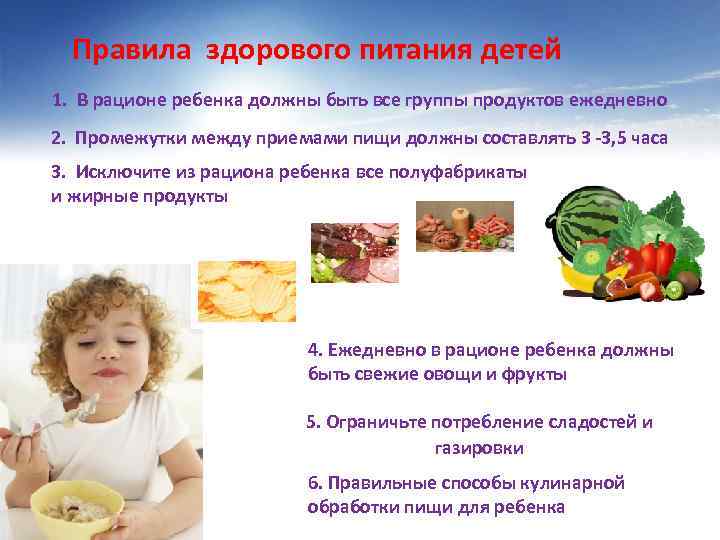 Правила здорового питания детей

1. В рационе ребенка должны быть все группы продуктов ежедневно

2. Промежутки между приемами пищи должны составлять 3 -3,5 часа

3. Исключите из рациона ребенка все полуфабрикаты и жирные продукты

4. Ежедневно в рационе ребенка должны быть свежие овощи и фрукты

5. Ограничьте потребление сладостей и газировки

6. Правильные способы кулинарной обработки пищи для ребенка